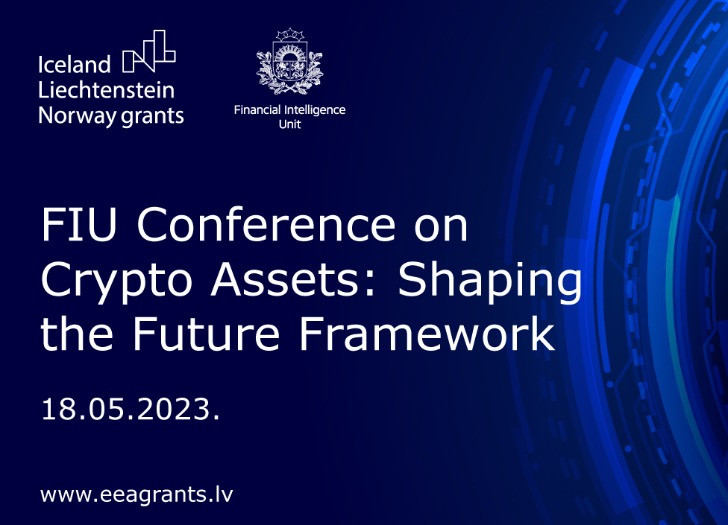 Iceland
Liechtenstein
Norway grants

Financial Intelligence Unit

FIU Conference on Crypto Assets: Shaping the Future Framework

18.05.2023.

www.eeagrants.lv